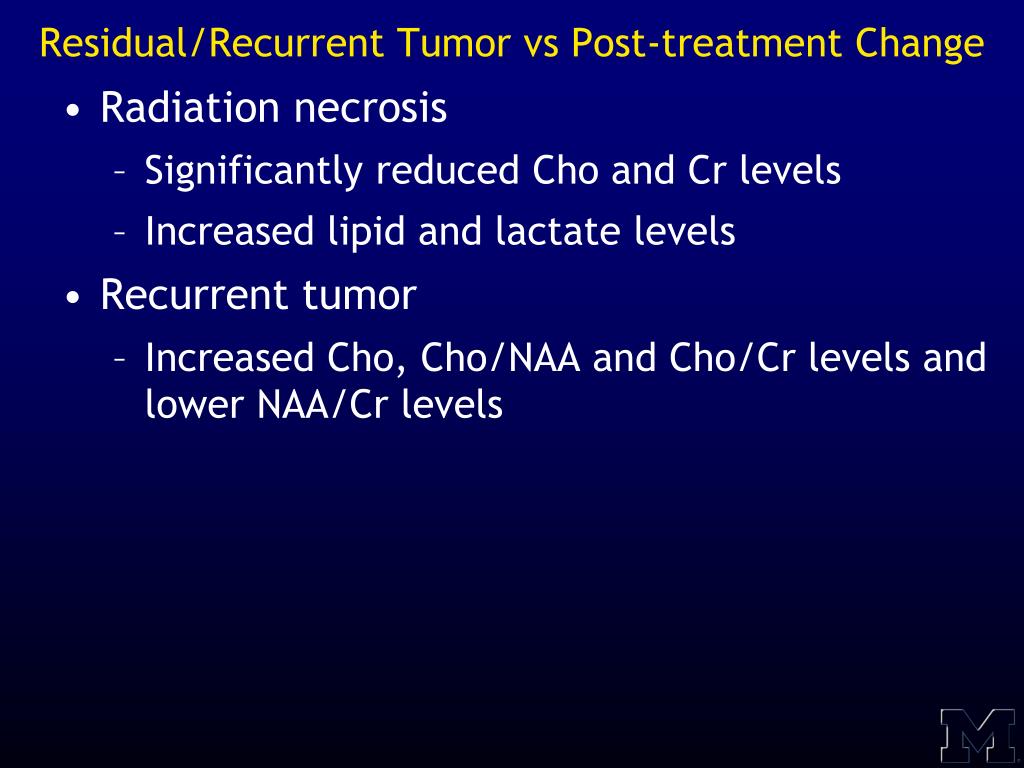 Residual/Recurrent Tumor vs Post-treatment Change

• Radiation necrosis
– Significantly reduced Cho and Cr levels
– Increased lipid and lactate levels

• Recurrent tumor
– Increased Cho, Cho/NAA and Cho/Cr levels and lower NAA/Cr levels

M